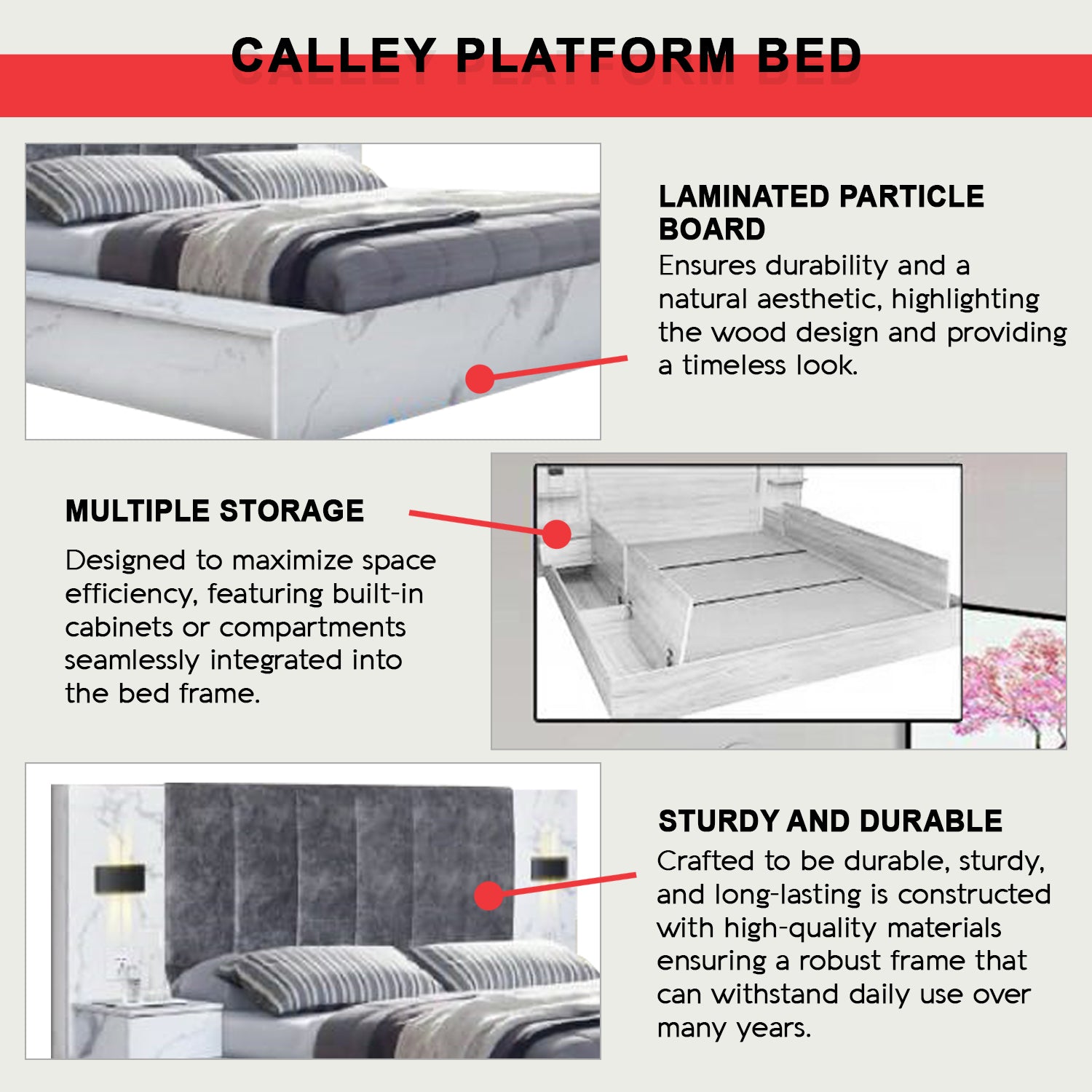 CALLEY PLATFORM BED

LAMINATED PARTICLE BOARD
Ensures durability and a natural aesthetic, highlighting the wood design and providing a timeless look.

MULTIPLE STORAGE
Designed to maximize space efficiency, featuring built-in cabinets or compartments seamlessly integrated into the bed frame.

STURDY AND DURABLE
Crafted to be durable, sturdy, and long-lasting is constructed with high-quality materials ensuring a robust frame that can withstand daily use over many years.